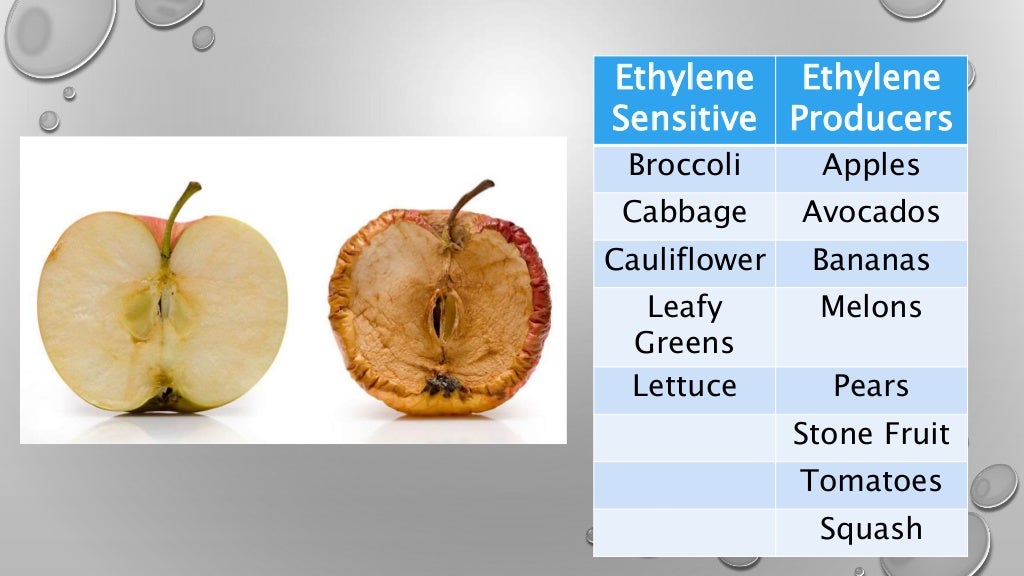 | Ethylene Sensitive | Ethylene Producers |
|---|---|
| Broccoli | Apples |
| Cabbage | Avocados |
| Cauliflower | Bananas |
| Leafy Greens | Melons |
| Lettuce | Pears |
| | Stone Fruit |
| | Tomatoes |
| | Squash |